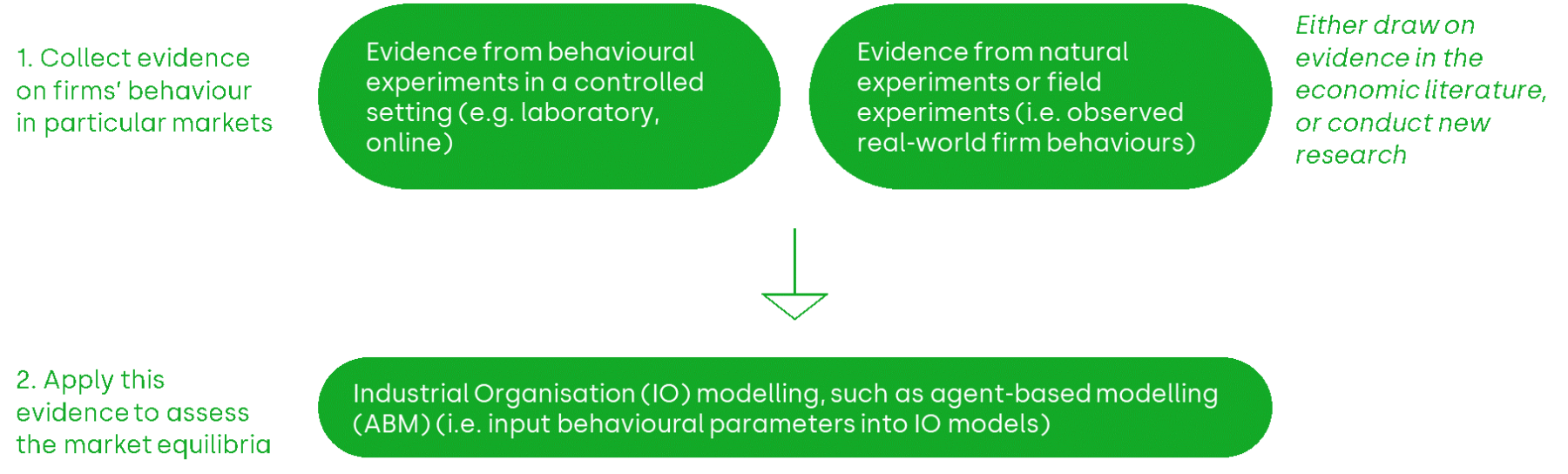 1. Collect evidence on firms' behaviour in particular markets

Evidence from behavioural experiments in a controlled setting (e.g. laboratory, online)

Evidence from natural experiments or field experiments (i.e. observed real-world firm behaviours)

Either draw on evidence in the economic literature, or conduct new research

2. Apply this evidence to assess the market equilibria

Industrial Organisation (IO) modelling, such as agent-based modelling (ABM) (i.e. input behavioural parameters into IO models)